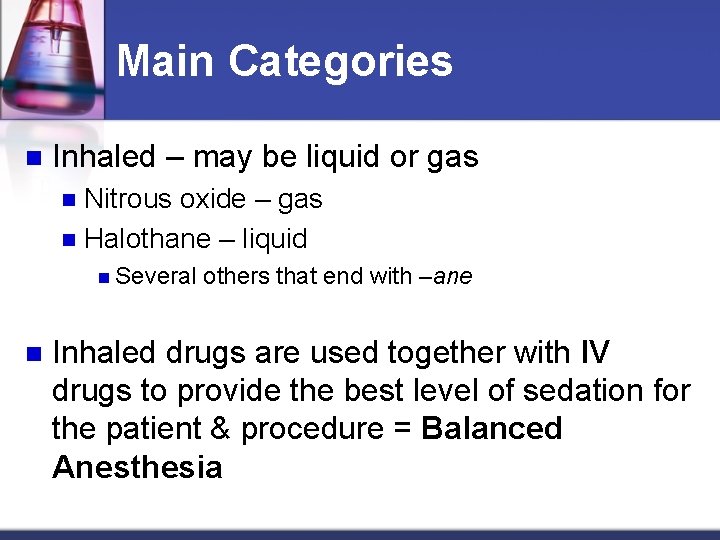 Main Categories

Inhaled – may be liquid or gas

Nitrous oxide – gas

Halothane – liquid

Several others that end with –ane

Inhaled drugs are used together with IV drugs to provide the best level of sedation for the patient & procedure = Balanced Anesthesia